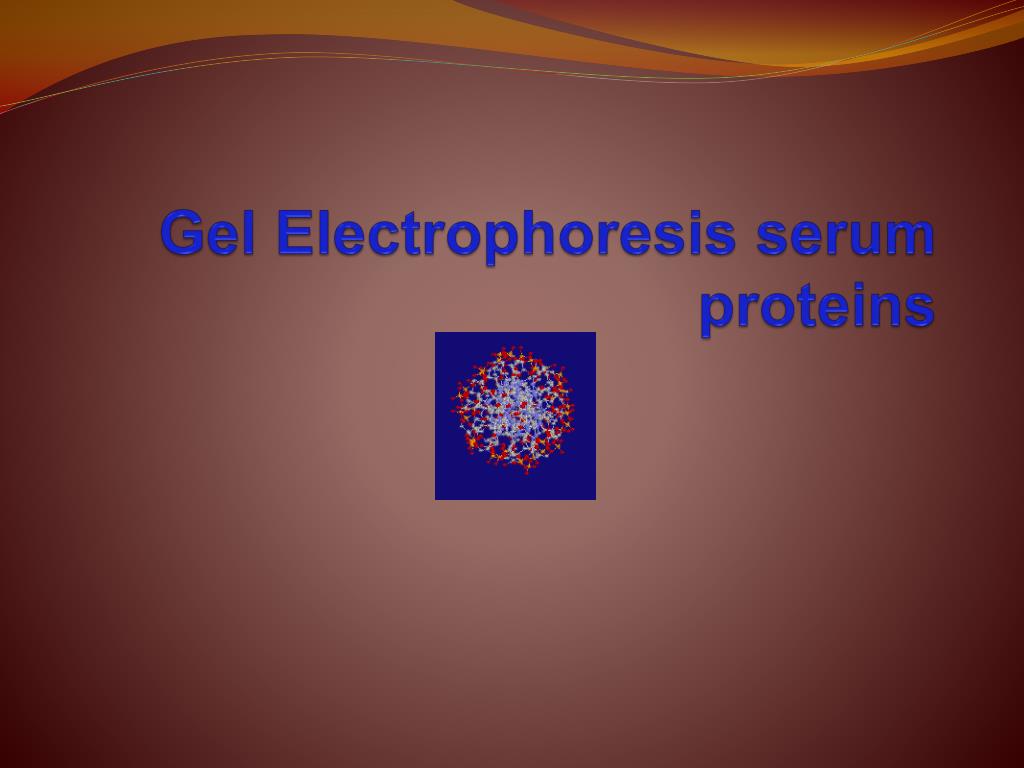 Gel Electrophoresis serum proteins